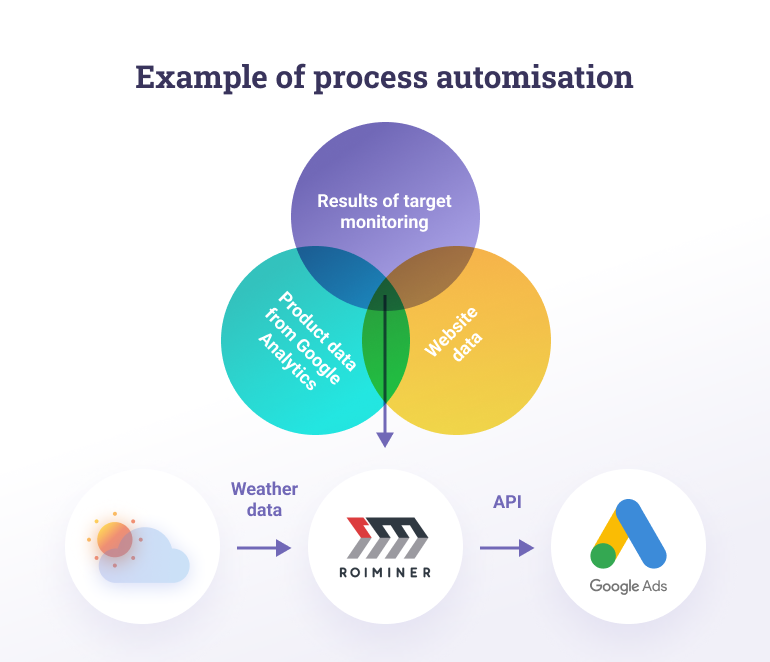 Example of process automisation

Results of target monitoring

Product data from Google Analytics

Website data

Weather data

ROIMINER

API

Google Ads